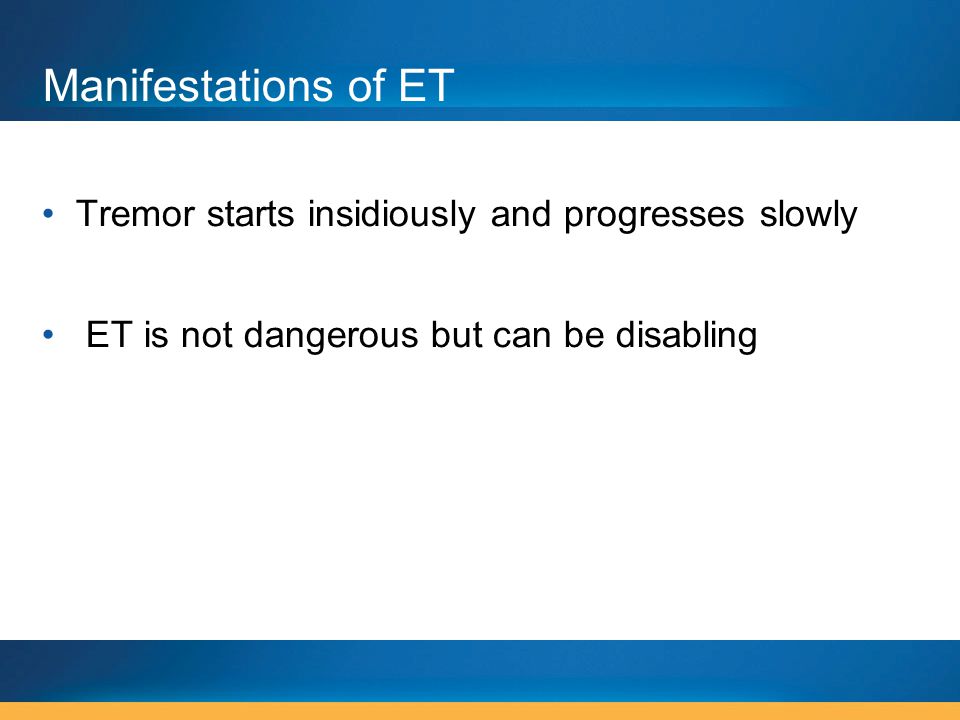 Manifestations of ET

• Tremor starts insidiously and progresses slowly

• ET is not dangerous but can be disabling